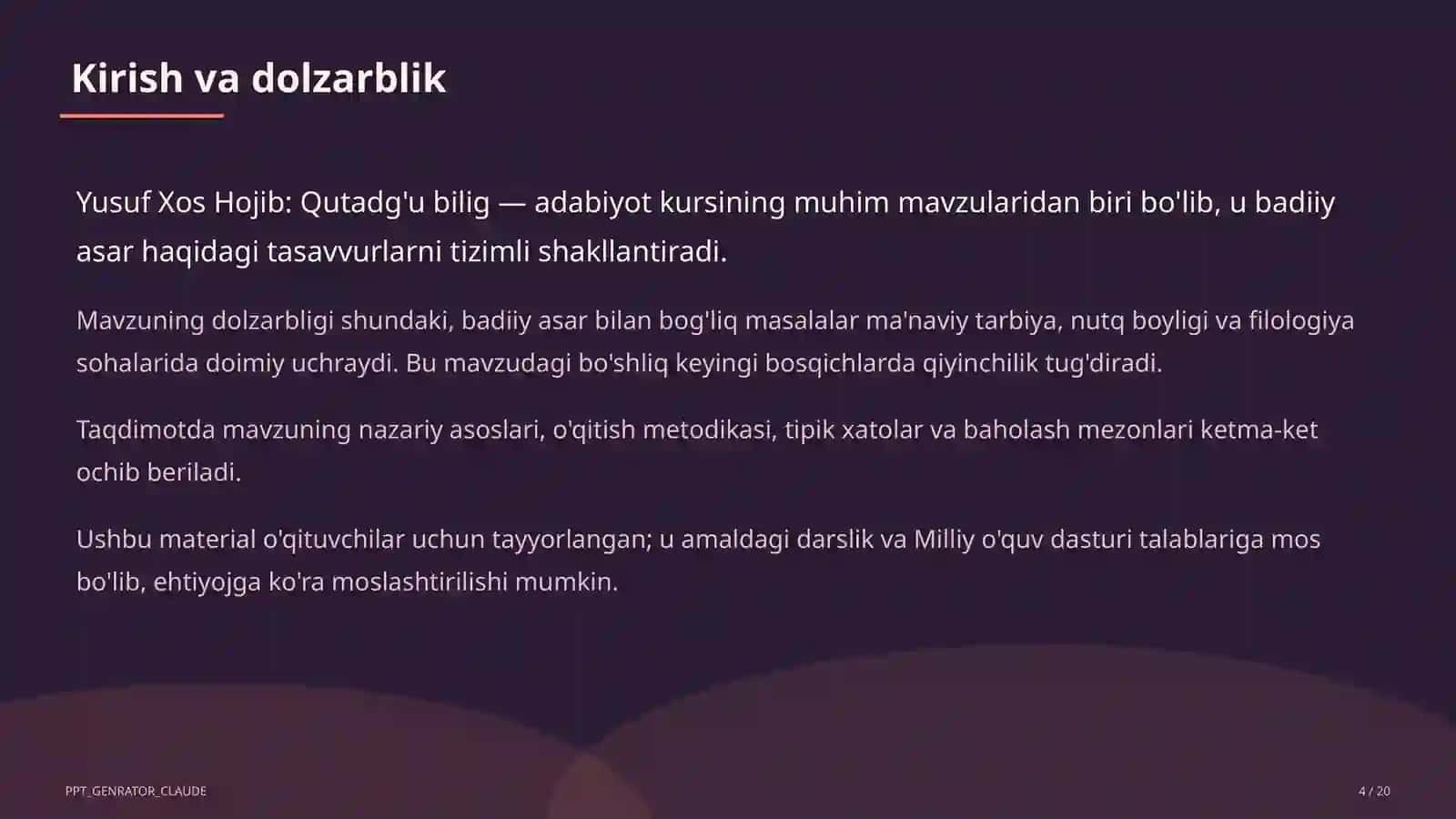 Kirish va dolzarblik

Yusuf Xos Hojib: Qutadg'u bilig — adabiyot kursining muhim mavzularidan biri bo'lib, u badiiy asar haqidagi tasavvurlarni tizimli shakllantiradi.

Mavzuning dolzarbligi shundaki, badiiy asar bilan bog'liq masalalar ma'naviy tarbiya, nutq boyligi va filologiya sohalarida doimiy uchraydi. Bu mavzudagi bo'shliq keyingi bosqichlarda qiyinchilik tug'diradi.

Taqdimotda mavzuning nazariy asoslari, o'qitish metodikasi, tipik xatolar va baholash mezonlari ketma-ket ochib beriladi.

Ushbu material o'qituvchilar uchun tayyorlangan; u amaldagi darslik va Milliy o'quv dasturi talablariga mos bo'lib, ehtiyojga ko'ra moslashtirilishi mumkin.

PPT_GENRATOR_CLAUDE

4 / 20